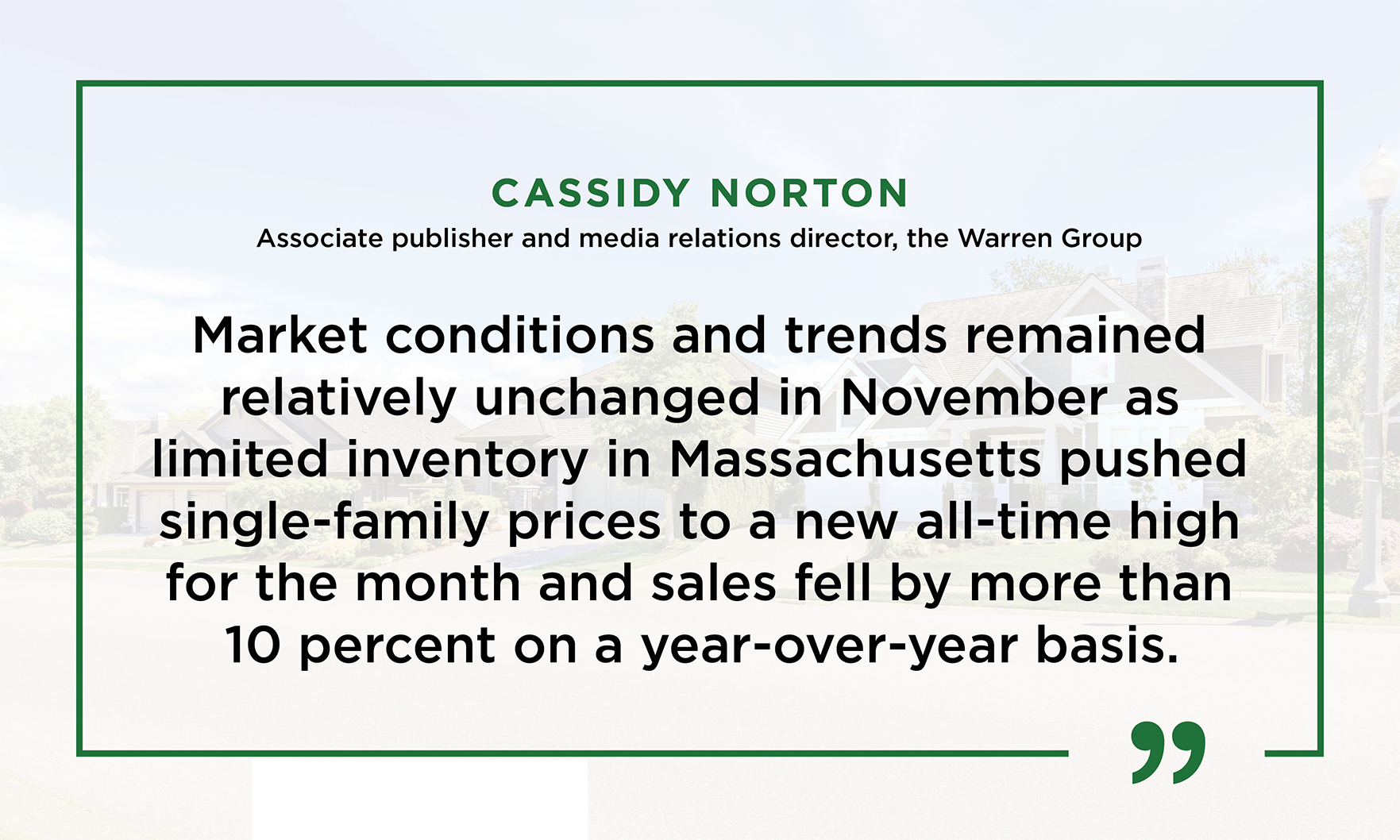 CASSIDY NORTON

Associate publisher and media relations director, the Warren Group

Market conditions and trends remained relatively unchanged in November as limited inventory in Massachusetts pushed single-family prices to a new all-time high for the month and sales fell by more than 10 percent on a year-over-year basis.

”